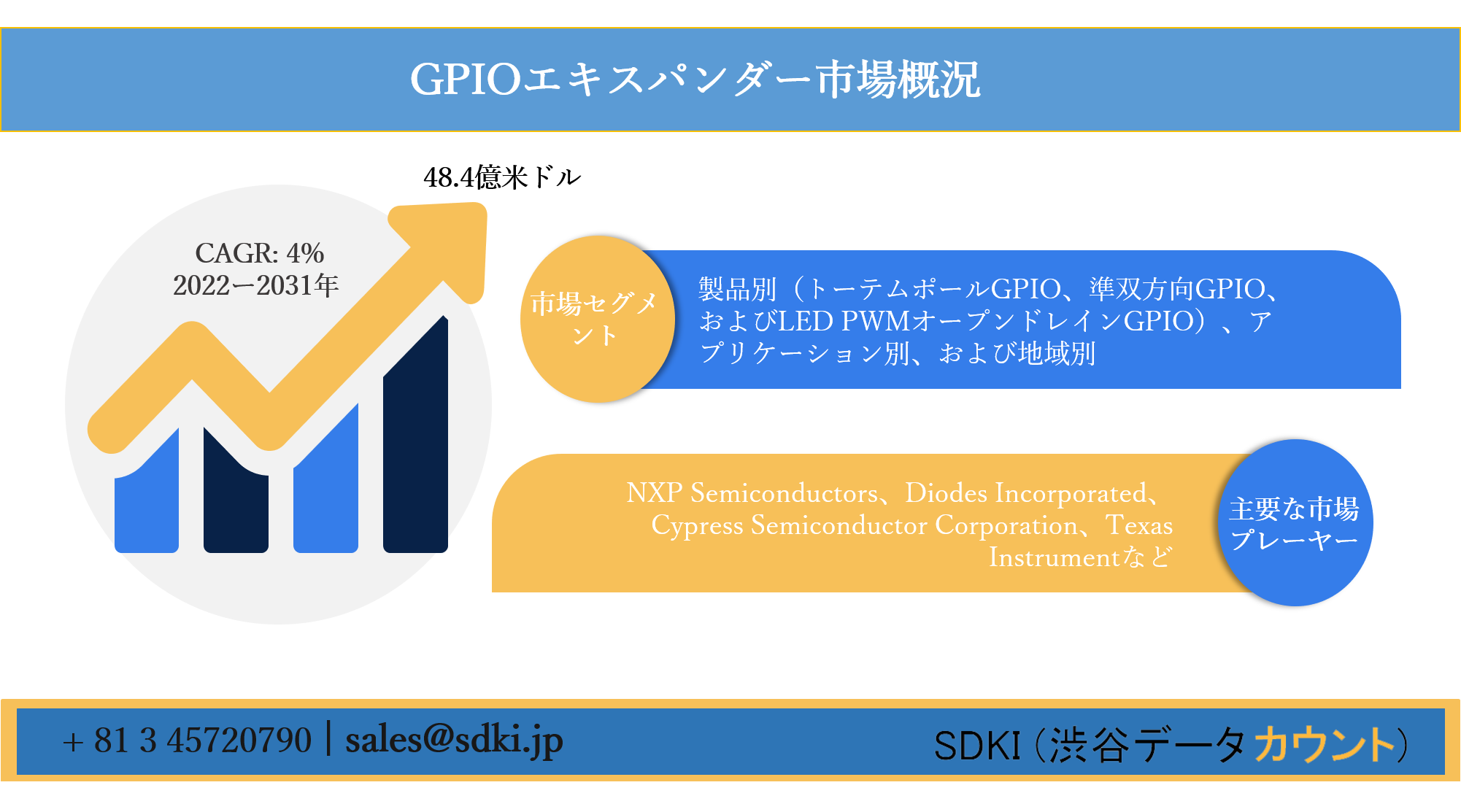 GPIOエキスパンダー市場概況

48.4億米ドル

CAGR: 4%
2022ー2031年

市場セグメント

製品別（トーテムポールGPIO、準双方向GPIO、およびLED PWMオープンドレインGPIO）、アプリケーション別、および地域別

NXP Semiconductors、Diodes Incorporated、Cypress Semiconductor Corporation、Texas Instrumentなど

主要な市場プレーヤー

+ 81 3 45720790 | sales@sdki.jp

SDKI（渋谷データカウント）